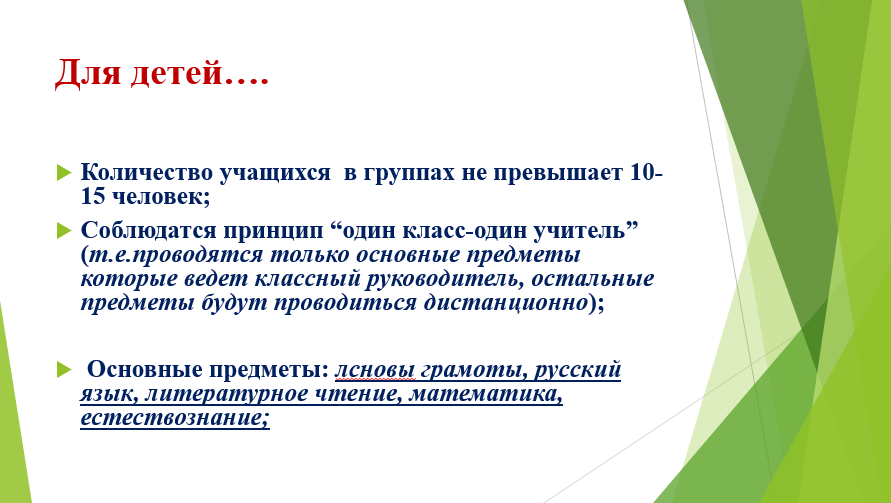 Для детей….

Количество учащихся в группах не превышает 10-15 человек;

Соблюдатся принцип “один класс-один учитель” (т.е.проводятся только основные предметы которые ведет классный руководитель, остальные предметы будут проводиться дистанционно);

Основные предметы: лсновы грамоты, русский язык, литературное чтение, математика, естествознание;